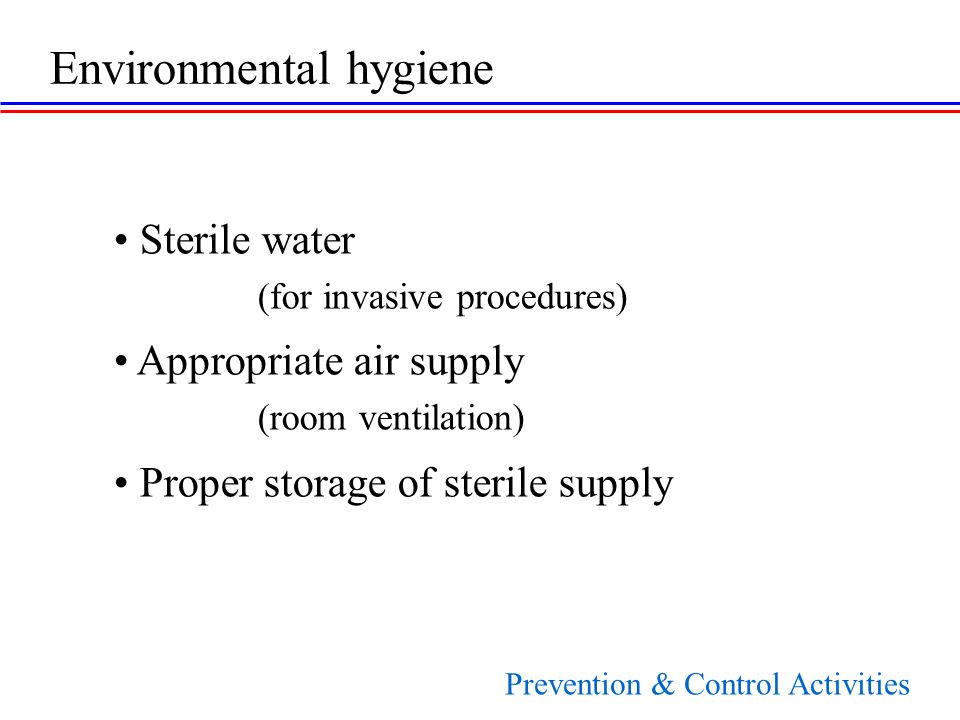 Environmental hygiene

• Sterile water
(for invasive procedures)

• Appropriate air supply
(room ventilation)

• Proper storage of sterile supply

Prevention & Control Activities